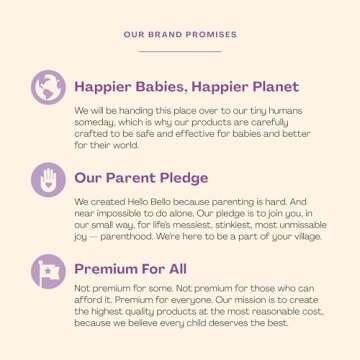 OUR BRAND PROMISES

Happier Babies, Happier Planet

We will be handing this place over to our tiny humans someday, which is why our products are carefully crafted to be safe and effective for babies and better for their world.

Our Parent Pledge

We created Hello Bello because parenting is hard. And near impossible to do alone. Our pledge is to join you, in our small way, for life's messiest, stinkiest, most unmissable joy — parenthood. We're here to be a part of your village.

Premium For All

Not premium for some. Not premium for those who can afford it. Premium for everyone. Our mission is to create the highest quality products at the most reasonable cost, because we believe every child deserves the best.